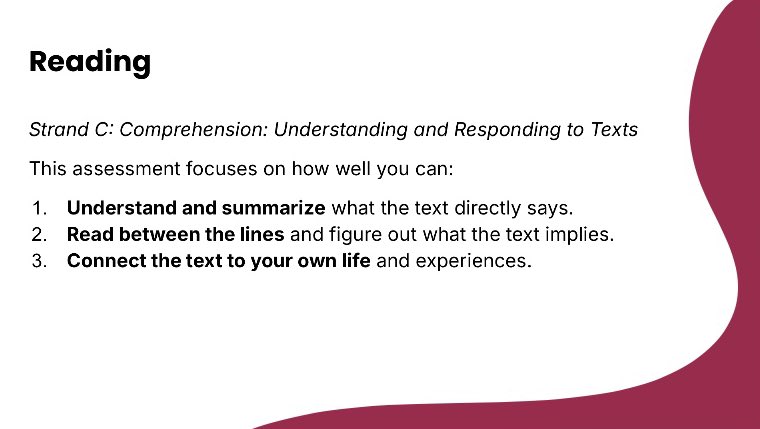 Reading

Strand C: Comprehension: Understanding and Responding to Texts

This assessment focuses on how well you can:

1. Understand and summarize what the text directly says.
2. Read between the lines and figure out what the text implies.
3. Connect the text to your own life and experiences.